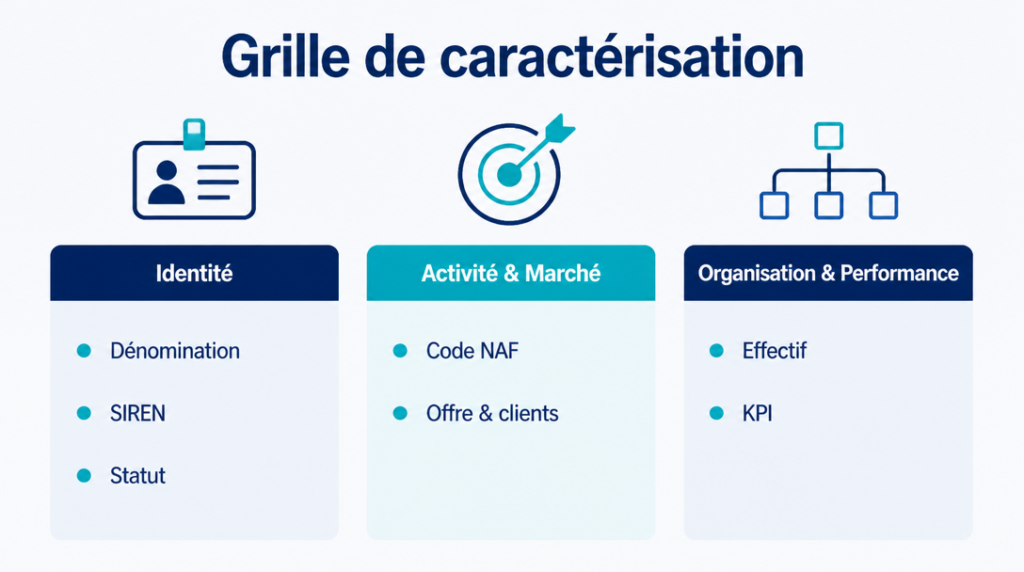 Grille de caractérisation

Identité

- Dénomination
- SIREN
- Statut

Activité & Marché

- Code NAF
- Offre & clients

Organisation & Performance

- Effectif
- KPI